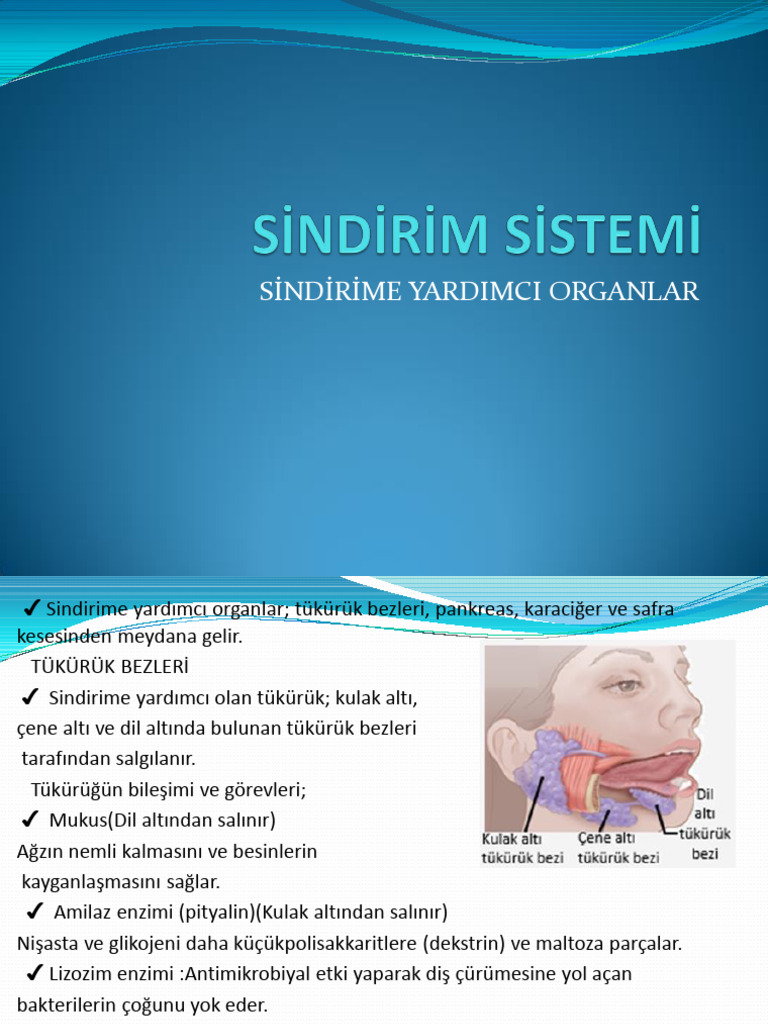 SİNDİRİM SİSTEMİ

SİNDİRİME YARDIMCI ORGANLAR

✓ Sindirime yardımcı organlar; tükürük bezleri, pankreas, karaciğer ve safra kesesinden meydana gelir.

TÜKÜRÜK BEZLERİ

✓ Sindirime yardımcı olan tükürük; kulak altı, çene altı ve dil altında bulunan tükürük bezleri tarafından salgılanır.

Tükürüğün bileşimi ve görevleri;

✓ Mukus(Dil altından salınır)

Ağzın nemli kalmasını ve besinlerin kayganlaşmasını sağlar.

✓ Amilaz enzimi (pityalin)(Kulak altından salınır)

Nişasta ve glikojeni daha küçükpolisakkaritlere (dekstrin) ve maltoza parçalar.

✓ Lizozim enzimi :Antimikrobiyal etki yaparak diş çürümesine yol açan bakterilerin çoğunu yok eder.

Kulak altı tükürük bezi

Çene altı tükürük bezi

Dil altı tükürük bezi